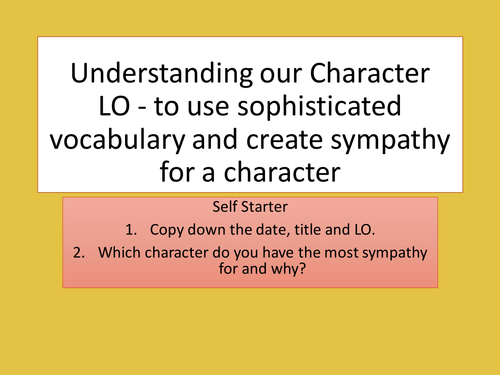 Understanding our Character
LO - to use sophisticated vocabulary and create sympathy for a character

Self Starter
1. Copy down the date, title and LO.
2. Which character do you have the most sympathy for and why?